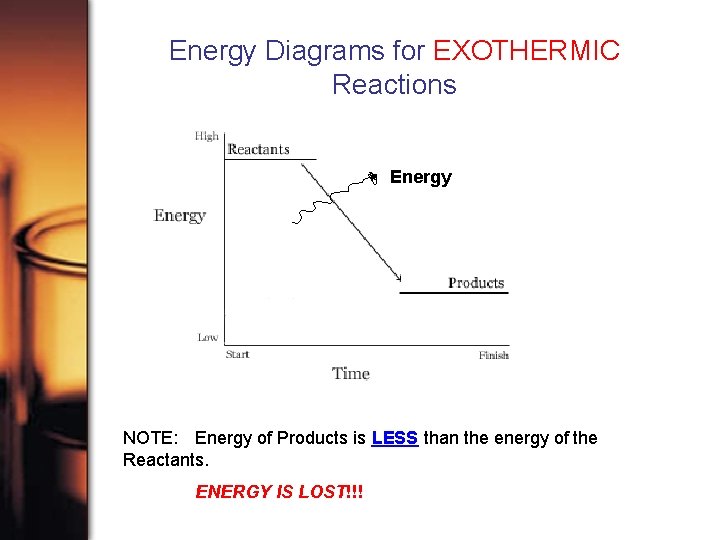 Energy Diagrams for EXOTHERMIC Reactions

High

Reactants

Energy

Energy

Products

Low

Start

Finish

Time

NOTE: Energy of Products is LESS than the energy of the Reactants.

ENERGY IS LOST!!!